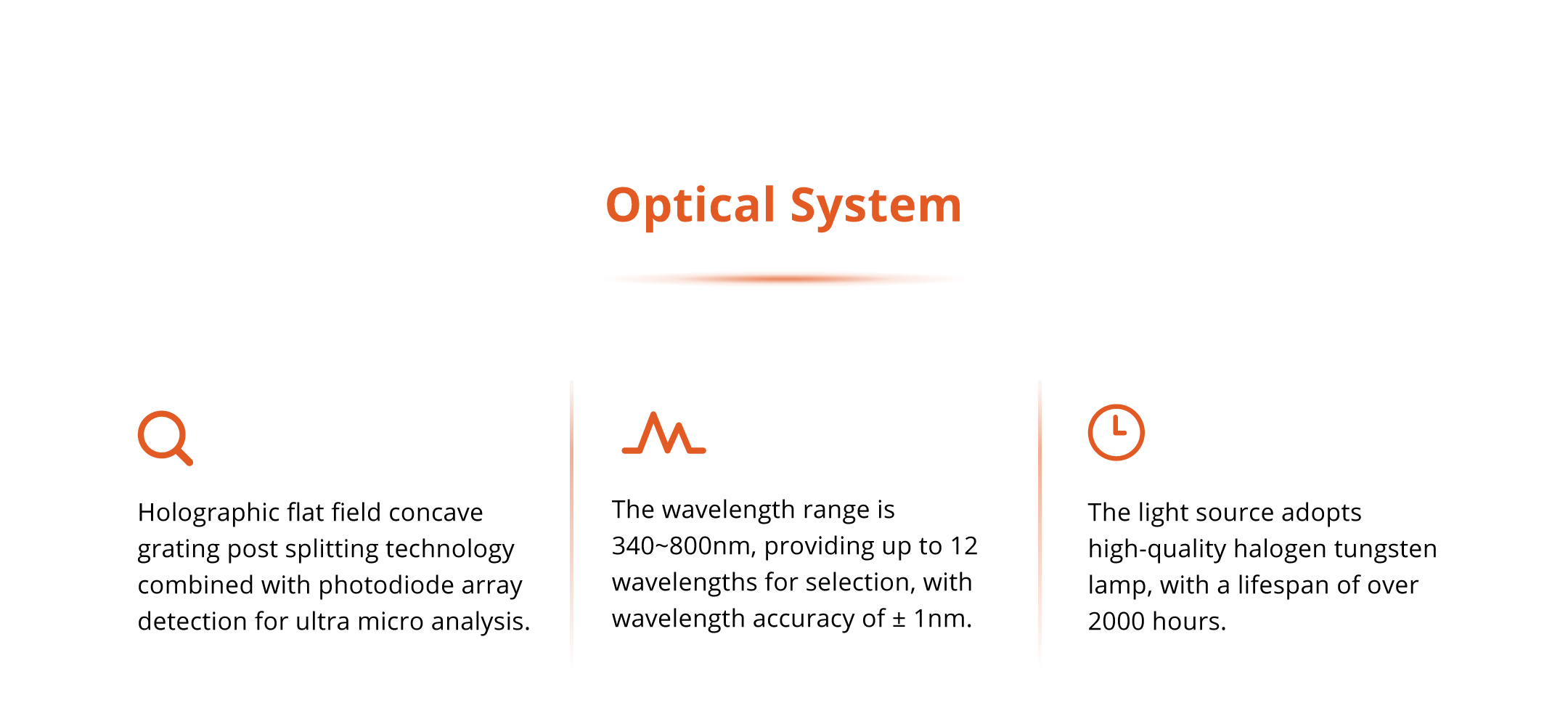 Optical System

Holographic flat field concave grating post splitting technology combined with photodiode array detection for ultra micro analysis.

The wavelength range is 340~800nm, providing up to 12 wavelengths for selection, with wavelength accuracy of ± 1nm.

The light source adopts high-quality halogen tungsten lamp, with a lifespan of over 2000 hours.